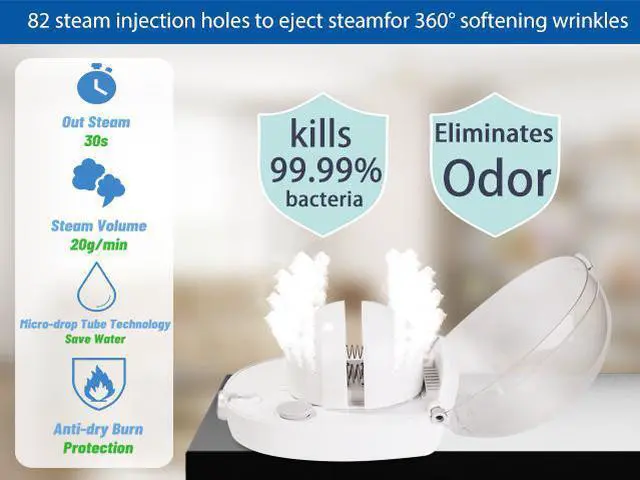 82 steam injection holes to eject steamfor 360° softening wrinkles

Out Steam
30s

Steam Volume
20g/min

Micro-drop Tube Technology
Save Water

Anti-dry Burn
Protection

kills
99.99%
bacteria

Eliminates
Odor